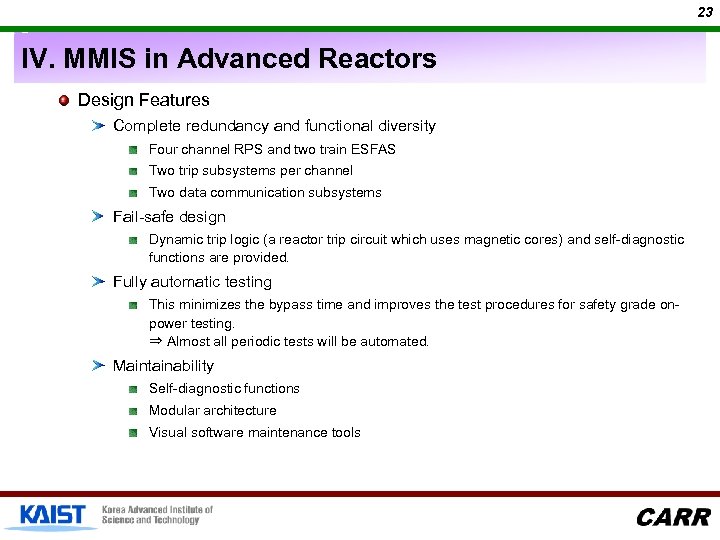 23

IV. MMIS in Advanced Reactors

Design Features

Complete redundancy and functional diversity

Four channel RPS and two train ESFAS

Two trip subsystems per channel

Two data communication subsystems

Fail-safe design

Dynamic trip logic (a reactor trip circuit which uses magnetic cores) and self-diagnostic functions are provided.

Fully automatic testing

This minimizes the bypass time and improves the test procedures for safety grade on-power testing.
⇒ Almost all periodic tests will be automated.

Maintainability

Self-diagnostic functions

Modular architecture

Visual software maintenance tools

KAIST Korea Advanced Institute of Science and Technology

CARR